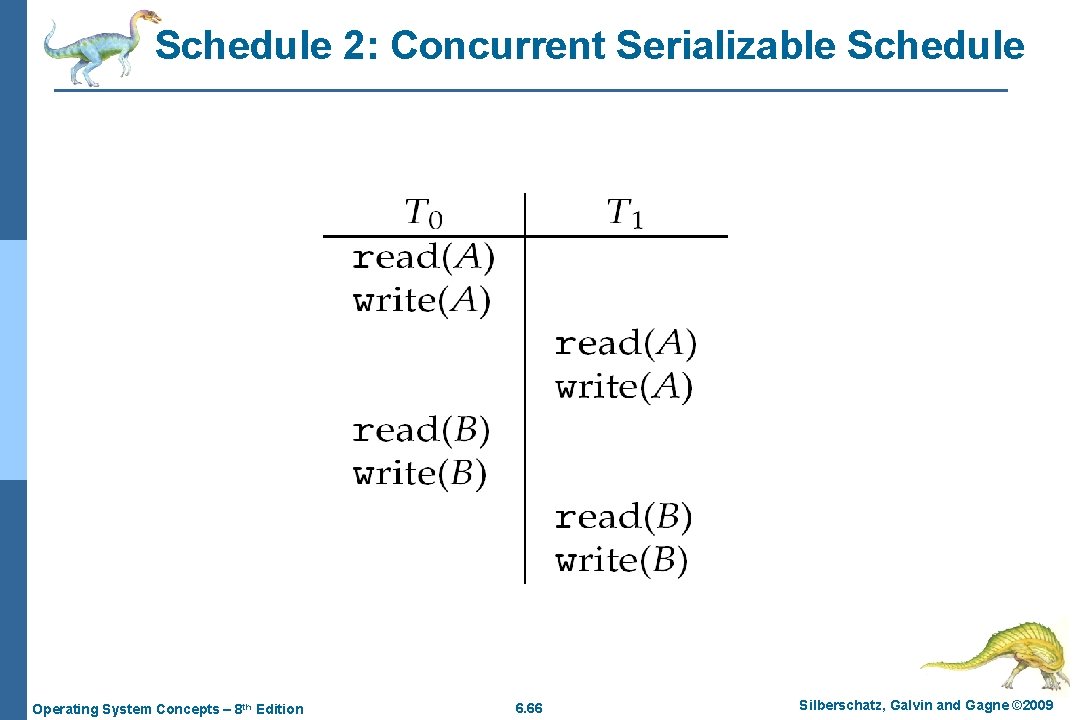 Schedule 2: Concurrent Serializable Schedule

| $T_0$ | $T_1$ |
|---|---|
| read($A$) | |
| write($A$) | |
| | read($A$) |
| | write($A$) |
| read($B$) | |
| write($B$) | |
| | read($B$) |
| | write($B$) |

Operating System Concepts – 8th Edition

6.66

Silberschatz, Galvin and Gagne ©2009